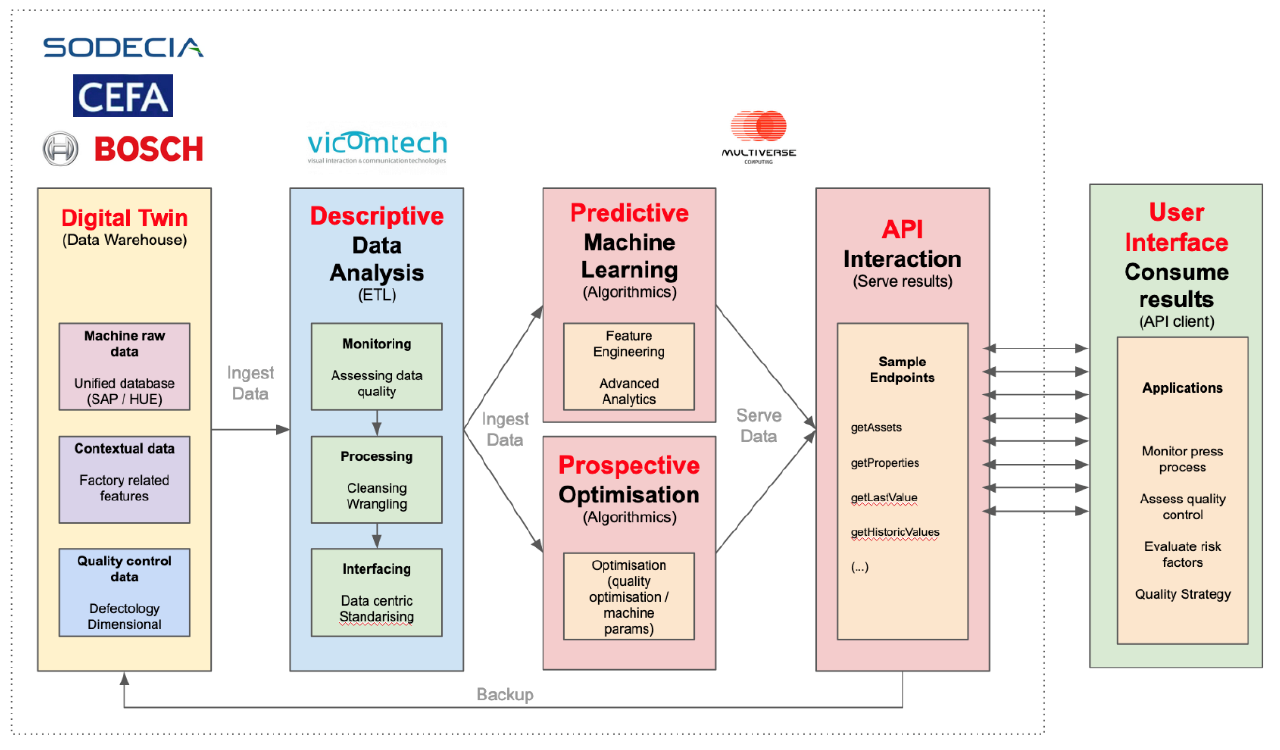 SODECIA
CEFA
BOSCH

vicomtech
visual interaction & communication technologies

MULTIVERSE
COMPUTING

Digital Twin
(Data Warehouse)

Machine raw data
Unified database (SAP / HUE)

Contextual data
Factory related features

Quality control data
Defectology Dimensional

Ingest Data

Descriptive
Data Analysis
(ETL)

Monitoring
Assessing data quality

Processing
Cleansing Wrangling

Interfacing
Data centric Standarising

Ingest Data

Predictive
Machine Learning
(Algorithmics)

Feature Engineering
Advanced Analytics

Prospective
Optimisation
(Algorithmics)

Optimisation (quality optimisation / machine params)

Serve Data

API
Interaction
(Serve results)

Sample Endpoints
getAssets
getProperties
getLastValue
getHistoricValues
(...)

User Interface
Consume results
(API client)

Applications
Monitor press process
Assess quality control
Evaluate risk factors
Quality Strategy

Backup